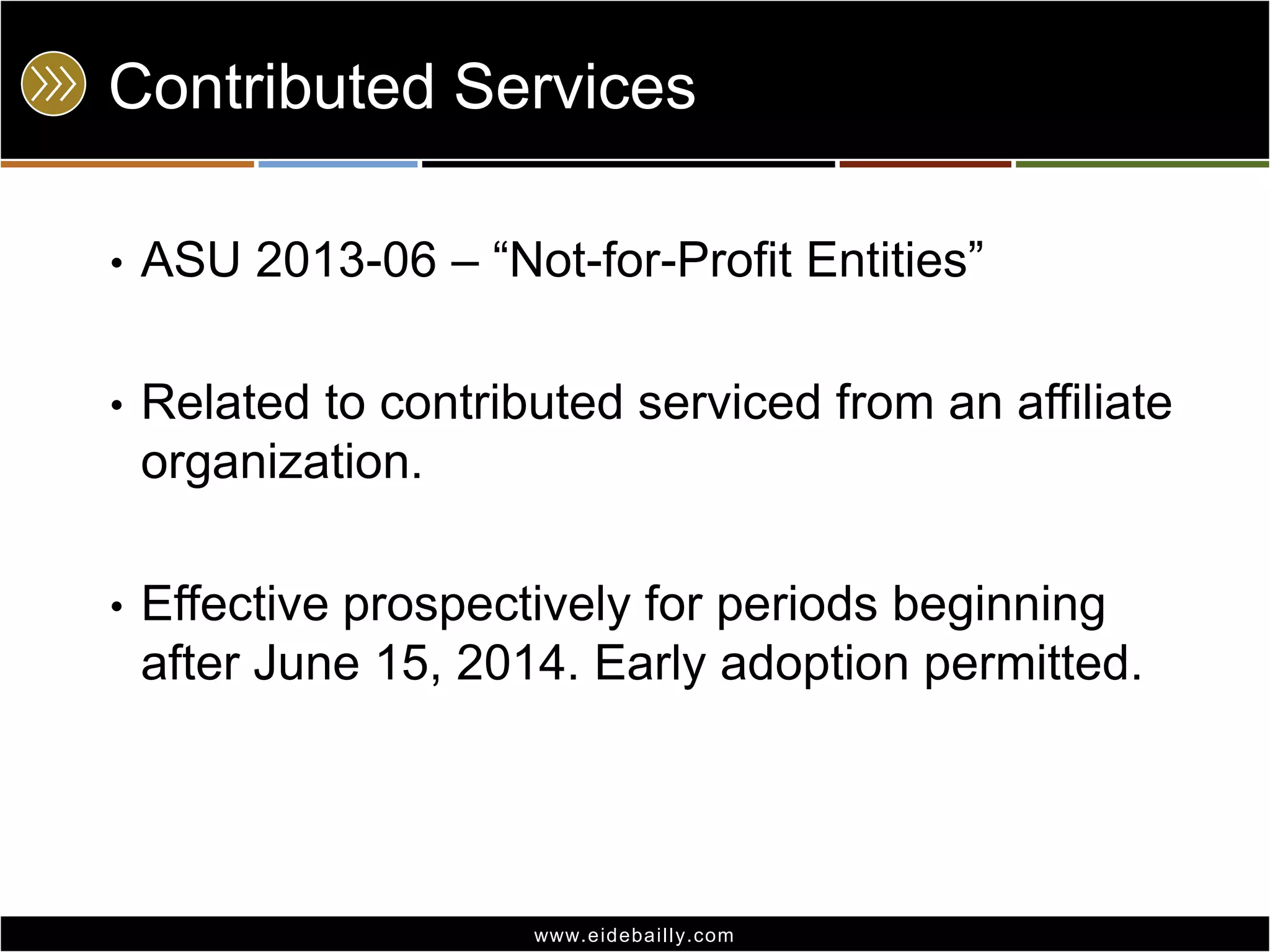 Contributed Services

• ASU 2013-06 – “Not-for-Profit Entities”

• Related to contributed serviced from an affiliate organization.

• Effective prospectively for periods beginning after June 15, 2014. Early adoption permitted.

www.eidebailly.com